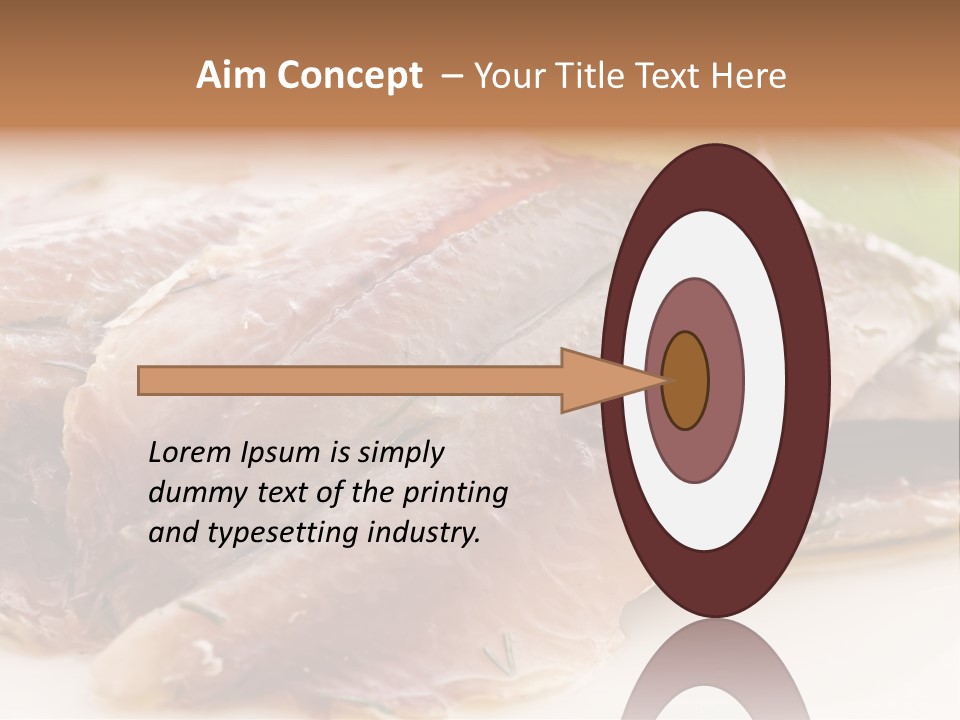 Aim Concept – Your Title Text Here

Lorem Ipsum is simply dummy text of the printing and typesetting industry.